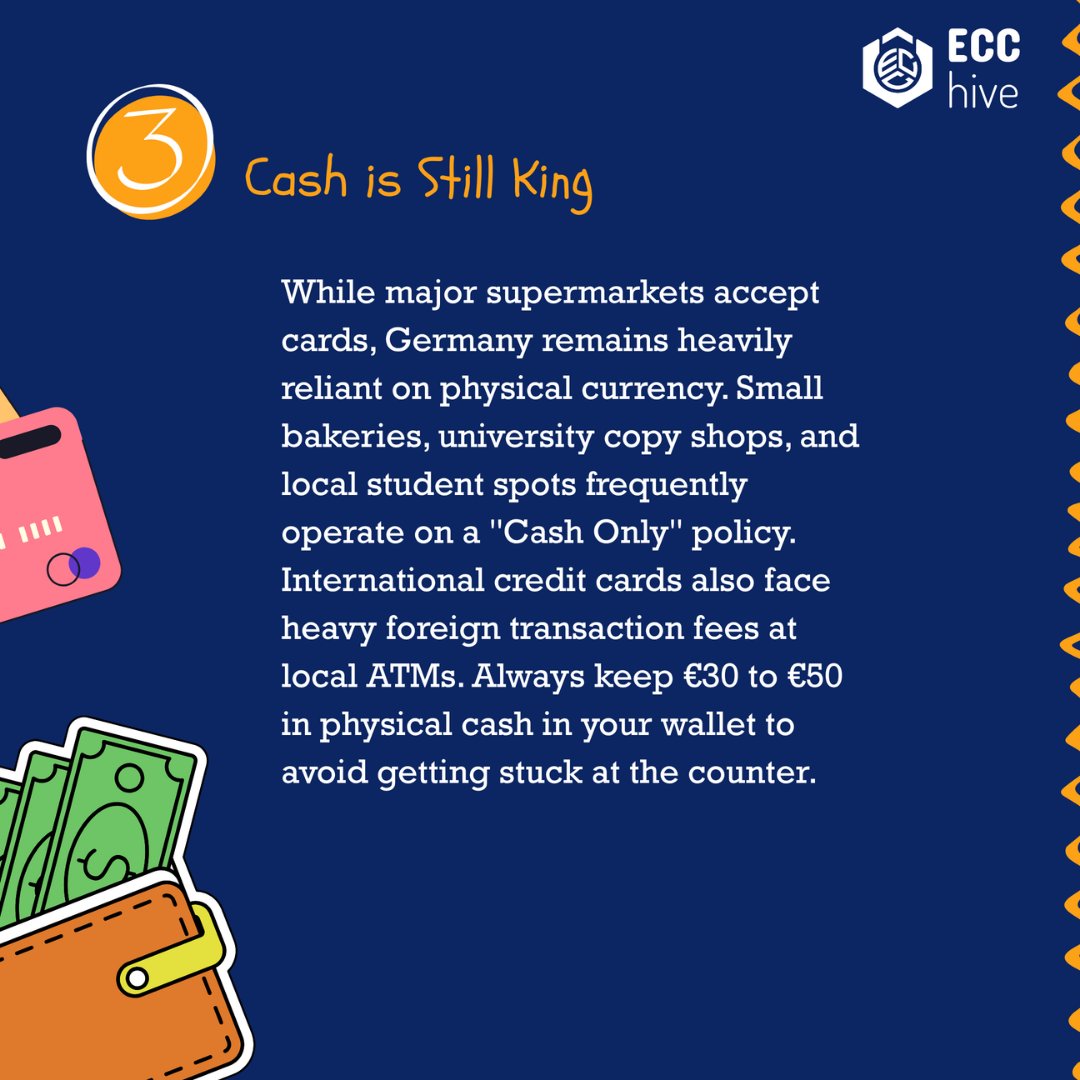 ECC hive

3

Cash is Still King

While major supermarkets accept cards, Germany remains heavily reliant on physical currency. Small bakeries, university copy shops, and local student spots frequently operate on a "Cash Only" policy. International credit cards also face heavy foreign transaction fees at local ATMs. Always keep €30 to €50 in physical cash in your wallet to avoid getting stuck at the counter.